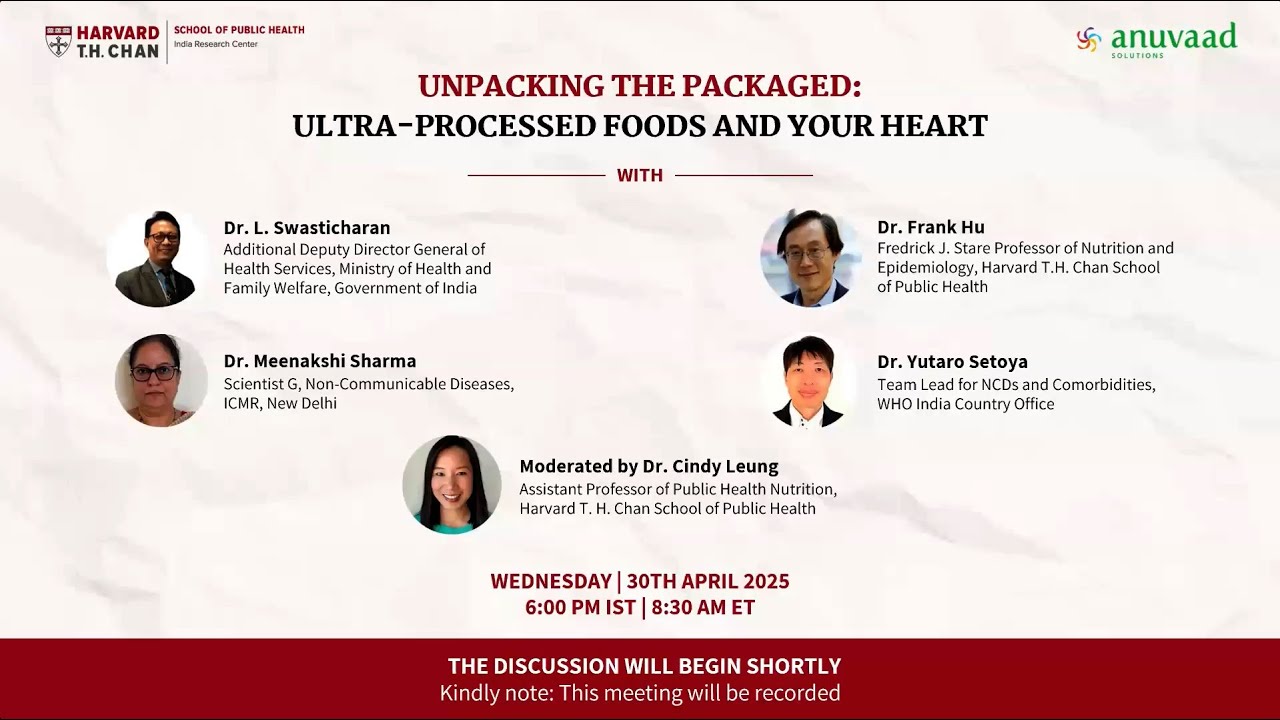 HARVARD T.H. CHAN | SCHOOL OF PUBLIC HEALTH
India Research Center

anuvaad
SOLUTIONS

UNPACKING THE PACKAGED:
ULTRA-PROCESSED FOODS AND YOUR HEART

WITH

Dr. L. Swasticharan
Additional Deputy Director General of Health Services, Ministry of Health and Family Welfare, Government of India

Dr. Meenakshi Sharma
Scientist G, Non-Communicable Diseases, ICMR, New Delhi

Dr. Frank Hu
Fredrick J. Stare Professor of Nutrition and Epidemiology, Harvard T.H. Chan School of Public Health

Dr. Yutaro Setoya
Team Lead for NCDs and Comorbidities, WHO India Country Office

Moderated by Dr. Cindy Leung
Assistant Professor of Public Health Nutrition, Harvard T. H. Chan School of Public Health

WEDNESDAY | 30TH APRIL 2025
6:00 PM IST | 8:30 AM ET

THE DISCUSSION WILL BEGIN SHORTLY
Kindly note: This meeting will be recorded